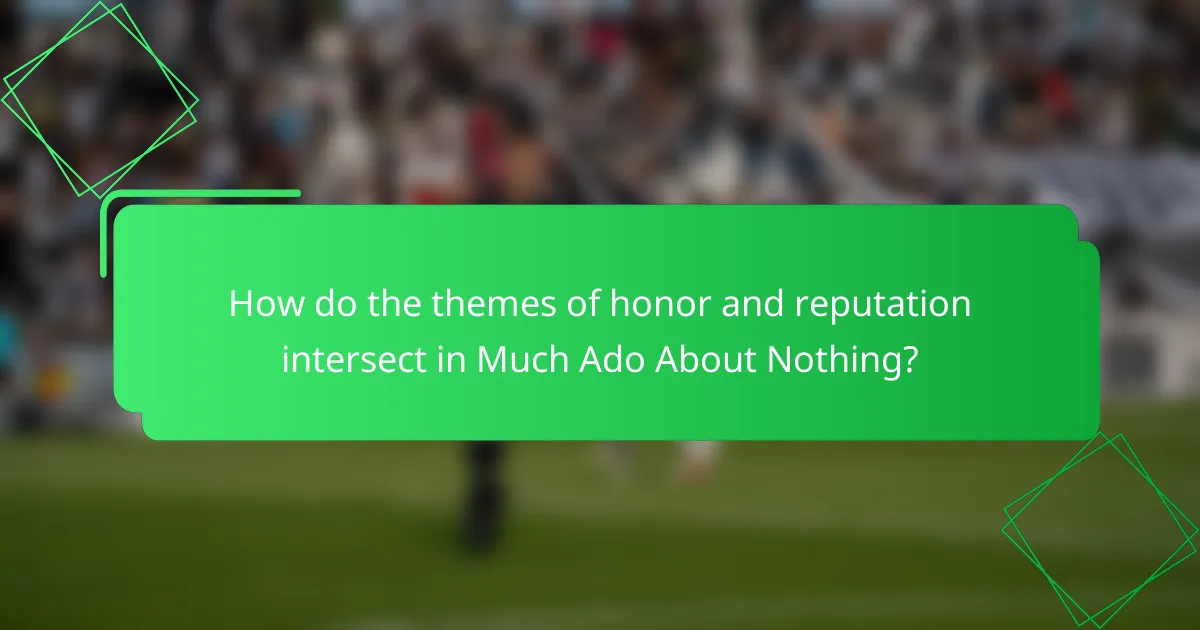 How do the themes of honor and reputation intersect in Much Ado About Nothing?